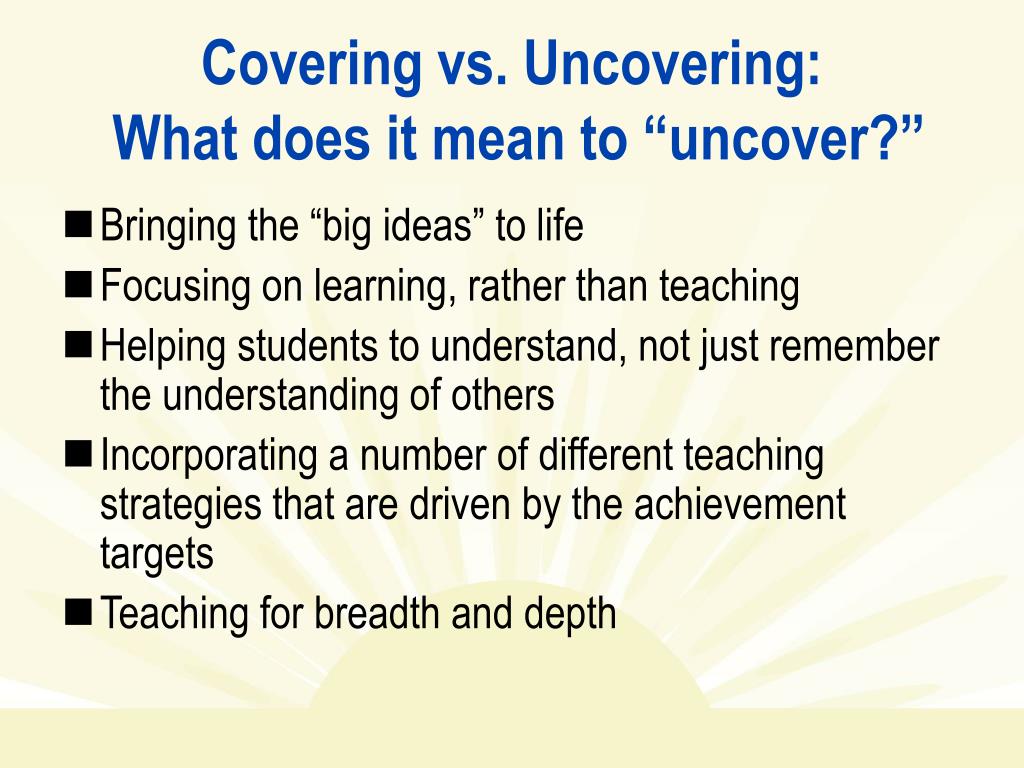 Covering vs. Uncovering:
What does it mean to “uncover?”

■ Bringing the “big ideas” to life
■ Focusing on learning, rather than teaching
■ Helping students to understand, not just remember the understanding of others
■ Incorporating a number of different teaching strategies that are driven by the achievement targets
■ Teaching for breadth and depth